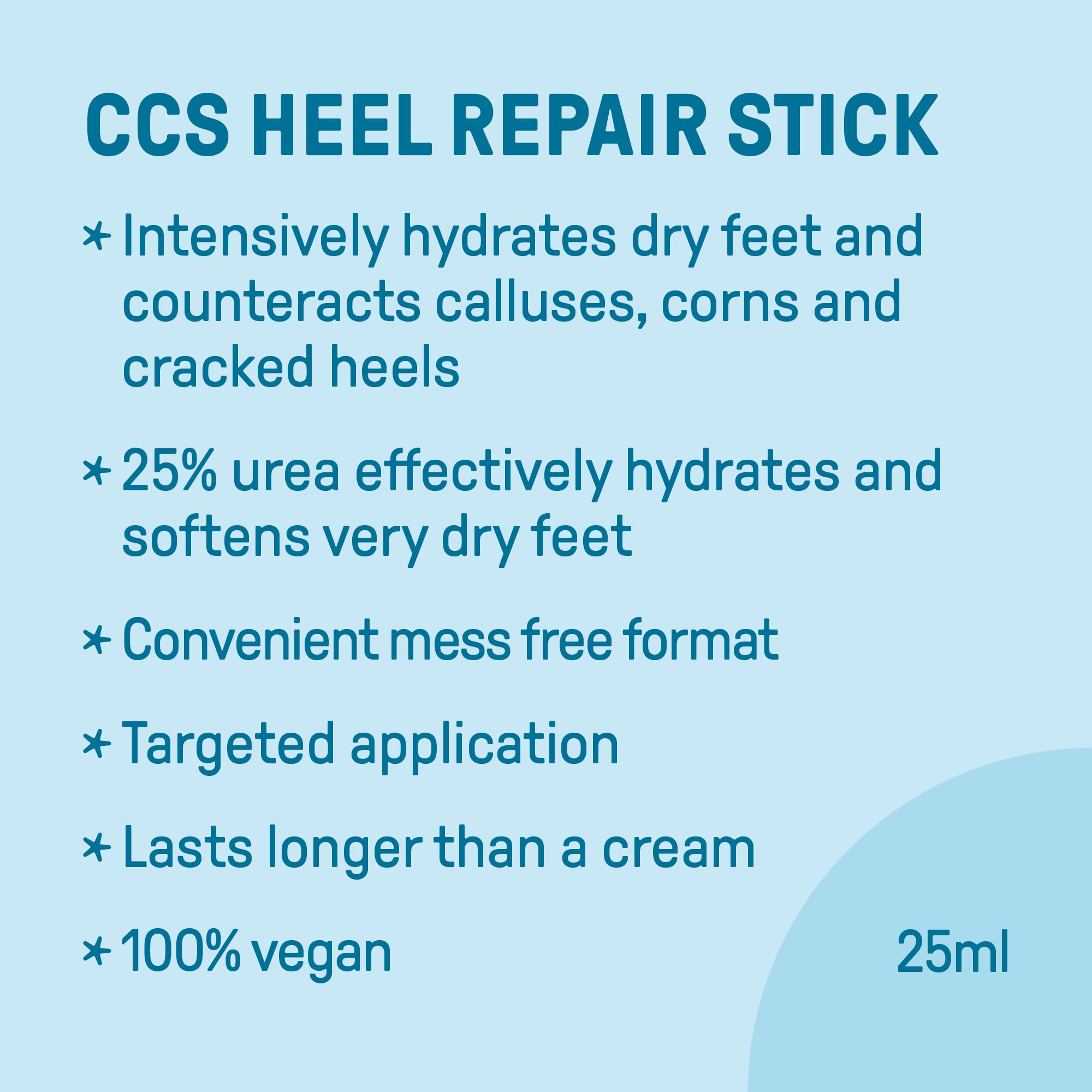 CCS HEEL REPAIR STICK

* Intensively hydrates dry feet and counteracts calluses, corns and cracked heels

* 25% urea effectively hydrates and softens very dry feet

* Convenient mess free format

* Targeted application

* Lasts longer than a cream

* 100% vegan

25ml